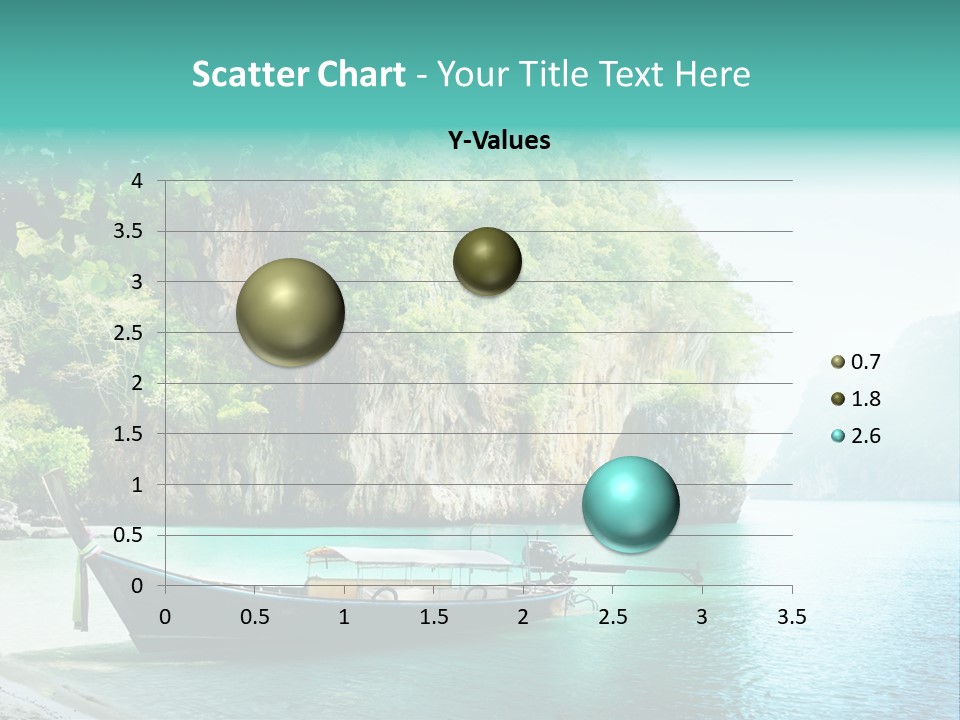 Scatter Chart - Your Title Text Here

Y-Values

4
3.5
3
2.5
2
1.5
1
0.5
0

0 0.5 1 1.5 2 2.5 3 3.5

0.7
1.8
2.6